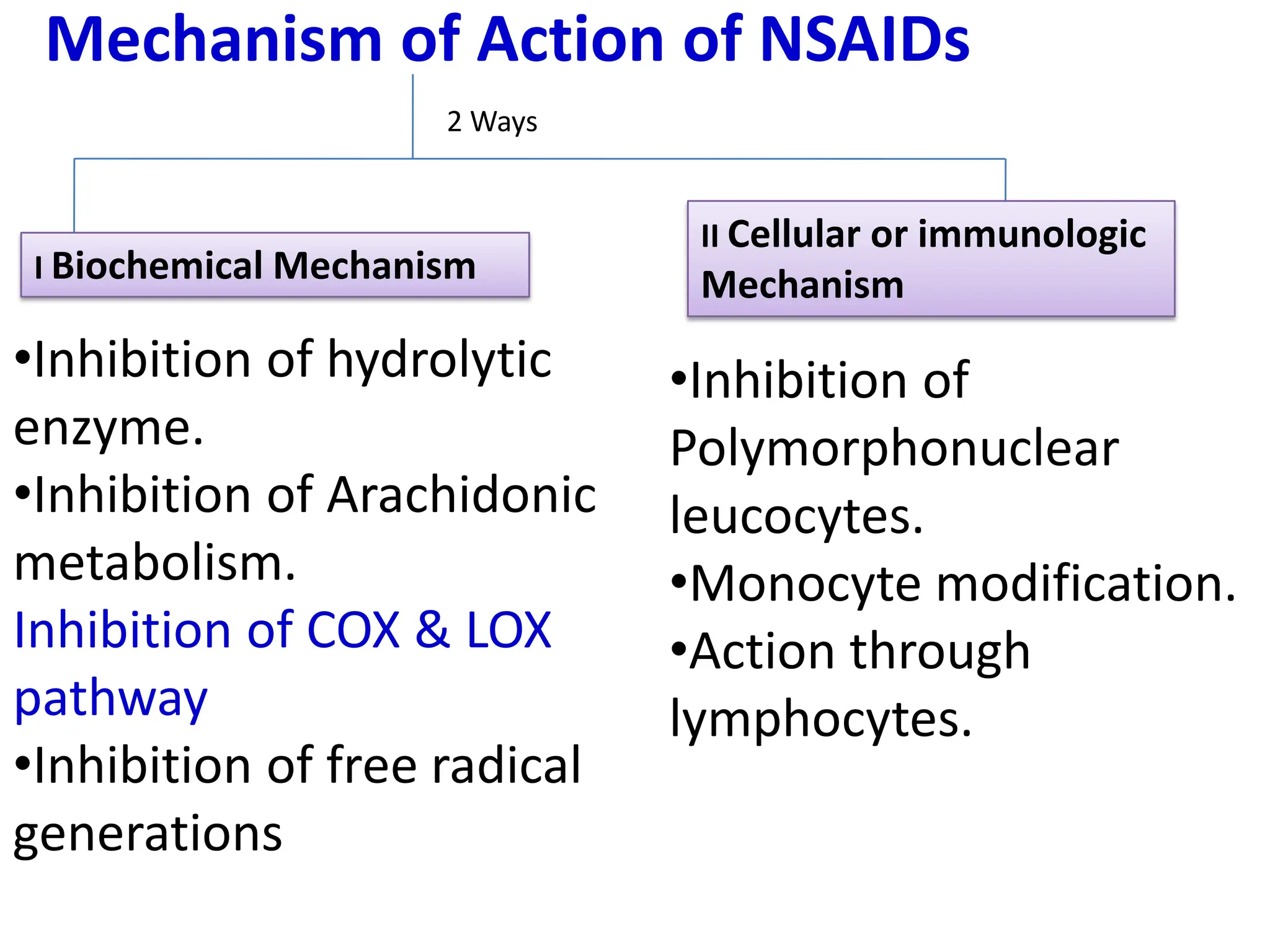 Mechanism of Action of NSAIDs

2 Ways

I Biochemical Mechanism

•Inhibition of hydrolytic enzyme.
•Inhibition of Arachidonic metabolism.
Inhibition of COX & LOX pathway
•Inhibition of free radical generations

II Cellular or immunologic Mechanism

•Inhibition of Polymorphonuclear leucocytes.
•Monocyte modification.
•Action through lymphocytes.